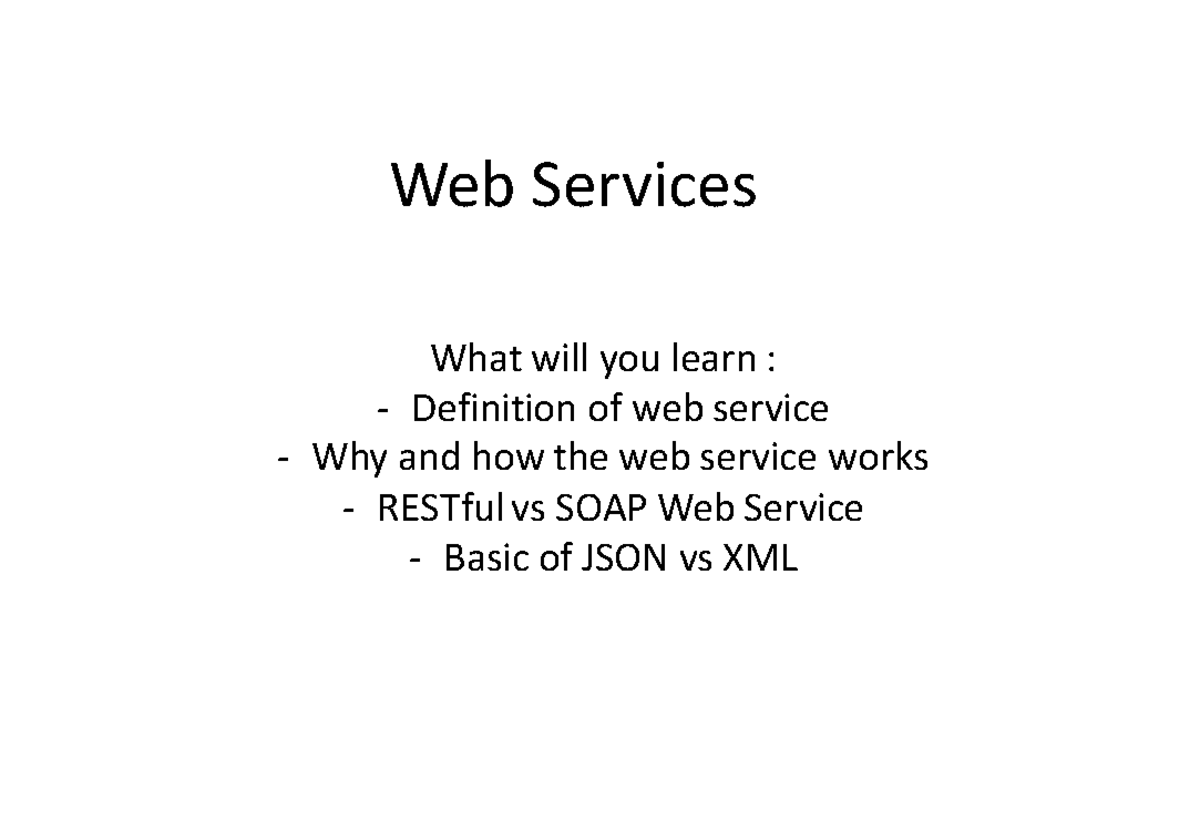 Web Services

What will you learn :
- Definition of web service
- Why and how the web service works
- RESTful vs SOAP Web Service
- Basic of JSON vs XML